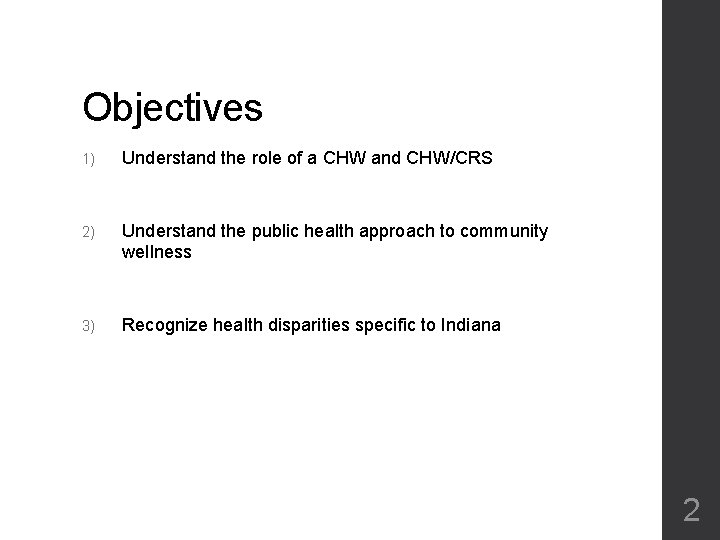 Objectives

1) Understand the role of a CHW and CHW/CRS

2) Understand the public health approach to community wellness

3) Recognize health disparities specific to Indiana

2